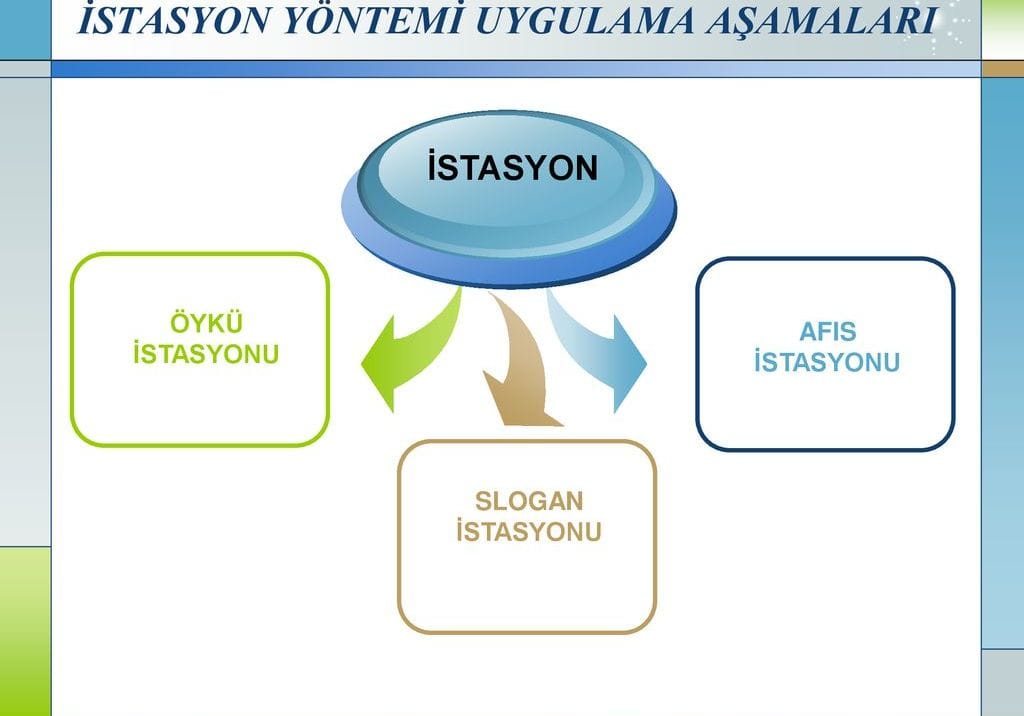 İSTASYON YÖNTEMİ UYGULAMA AŞAMALARI

İSTASYON

ÖYKÜ İSTASYONU

AFIS İSTASYONU

SLOGAN İSTASYONU